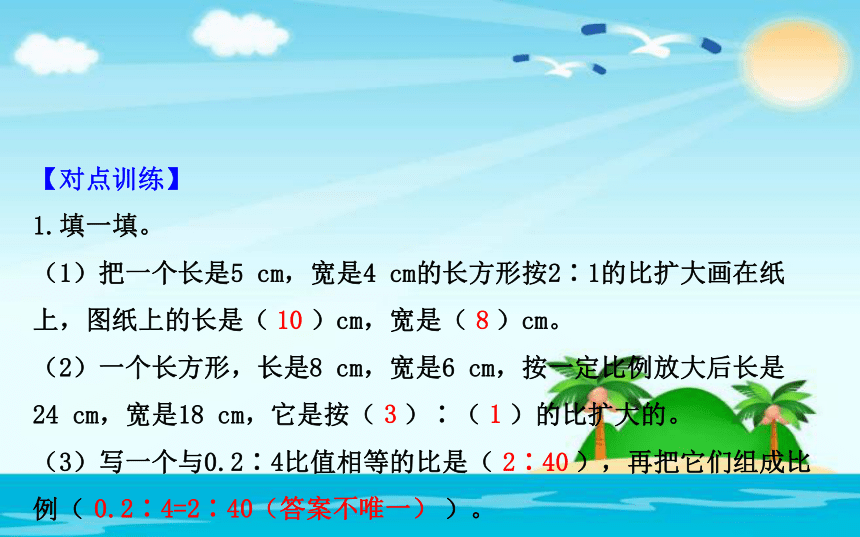 【对点训练】
1.填一填。
（1）把一个长是5 cm，宽是4 cm的长方形按2∶1的比扩大画在纸上，图纸上的长是（ 10 ）cm，宽是（ 8 ）cm。
（2）一个长方形，长是8 cm，宽是6 cm，按一定比例放大后长是24 cm，宽是18 cm，它是按（ 3 ）∶（ 1 ）的比扩大的。
（3）写一个与0.2∶4比值相等的比是（ 2∶40 ），再把它们组成比例（ 0.2∶4=2∶40（答案不唯一） ）。